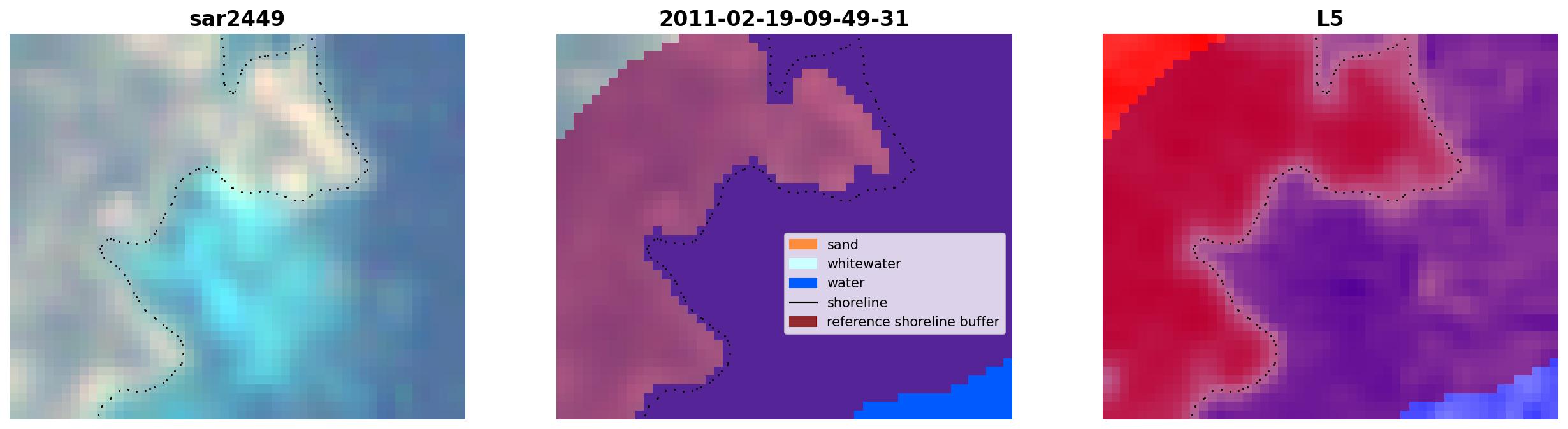 sar2449

2011-02-19-09-49-31

sand
whitewater
water
shoreline
reference shoreline buffer

L5